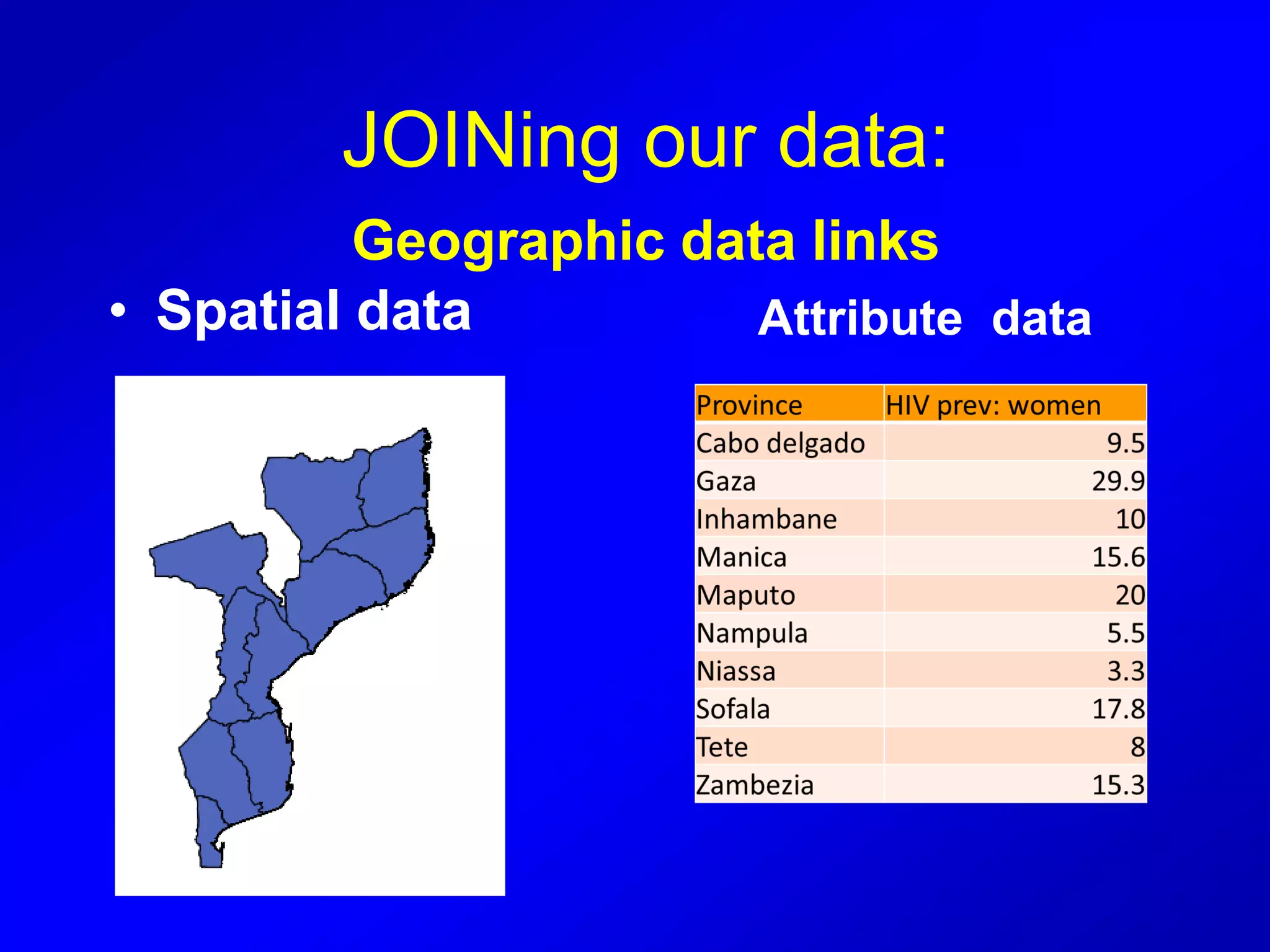 JOINing our data:

Geographic data links

• Spatial data

Attribute data

| Province | HIV prev: women |
|---|---|
| Cabo delgado | 9.5 |
| Gaza | 29.9 |
| Inhambane | 10 |
| Manica | 15.6 |
| Maputo | 20 |
| Nampula | 5.5 |
| Niassa | 3.3 |
| Sofala | 17.8 |
| Tete | 8 |
| Zambezia | 15.3 |